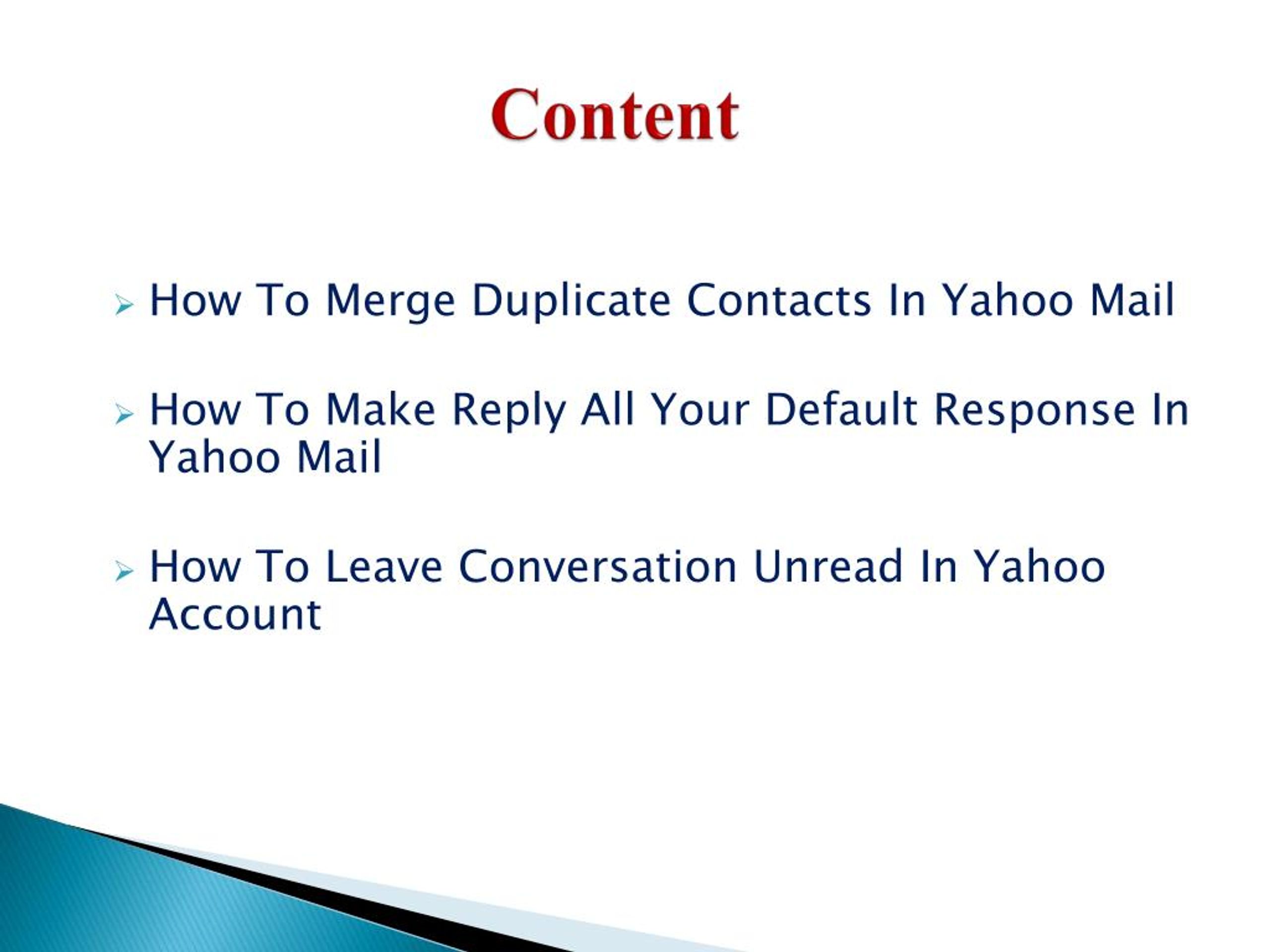 Content

➢ How To Merge Duplicate Contacts In Yahoo Mail

➢ How To Make Reply All Your Default Response In Yahoo Mail

➢ How To Leave Conversation Unread In Yahoo Account